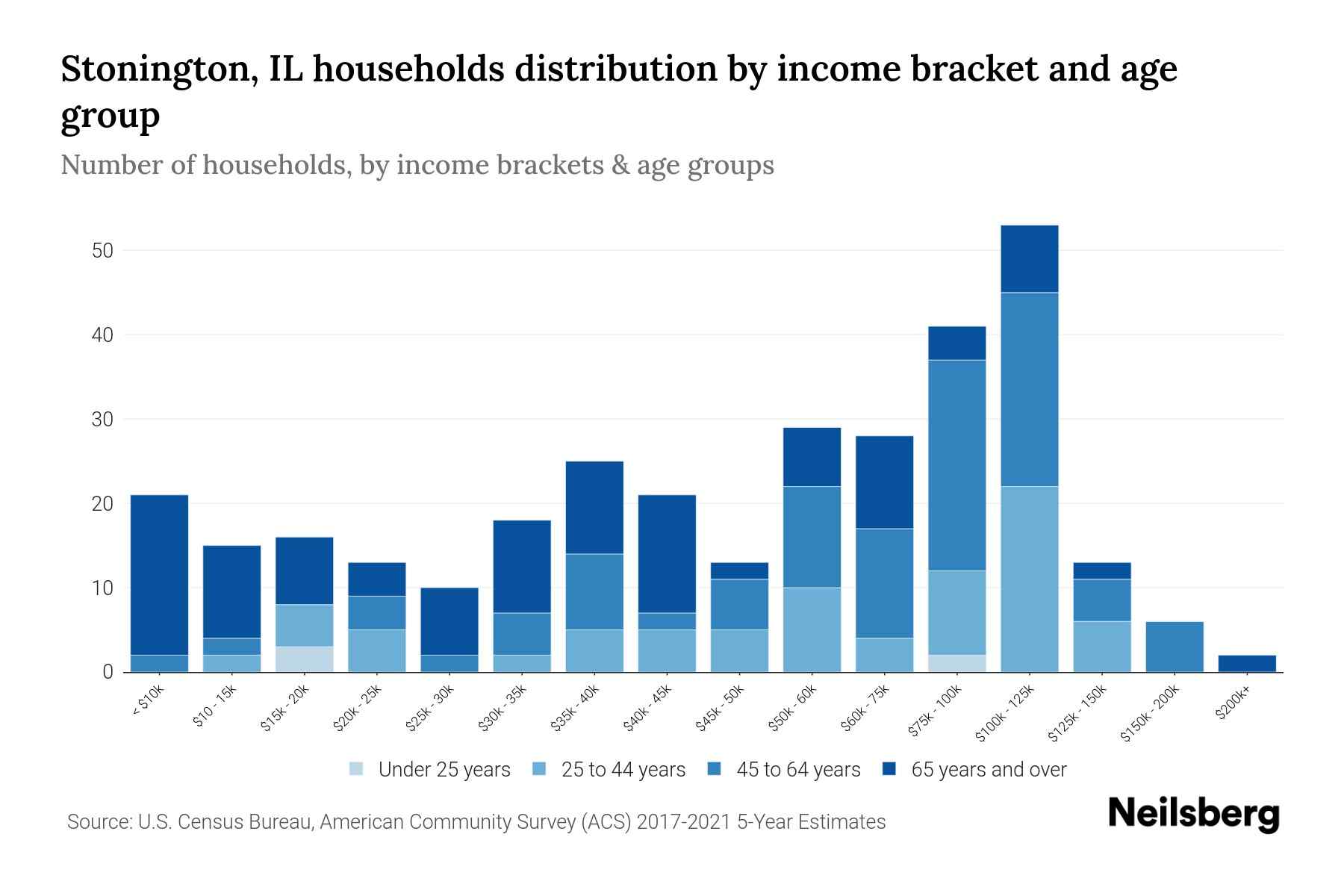 Stonington, IL households distribution by income bracket and age group

Number of households, by income brackets & age groups

50
40
30
20
10
0

< $10k
$10 - 15k
$15k - 20k
$20k - 25k
$25k - 30k
$30k - 35k
$35k - 40k
$40k - 45k
$45k - 50k
$50k - 60k
$60k - 75k
$75k - 100k
$100k - 125k
$125k - 150k
$150k - 200k
$200k+

Under 25 years
25 to 44 years
45 to 64 years
65 years and over

Source: U.S. Census Bureau, American Community Survey (ACS) 2017-2021 5-Year Estimates

Neilsberg